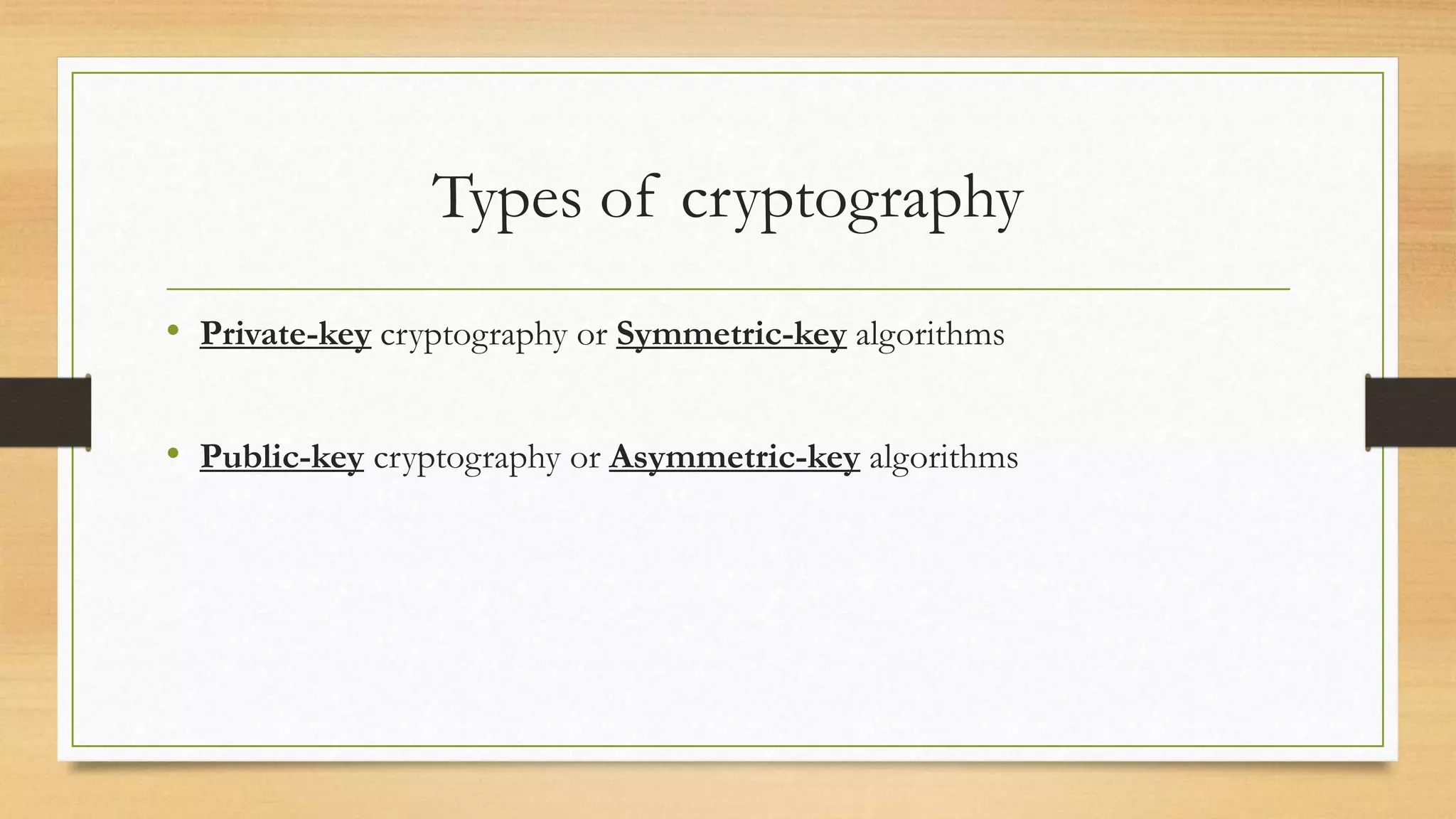 Types of cryptography

• Private-key cryptography or Symmetric-key algorithms

• Public-key cryptography or Asymmetric-key algorithms